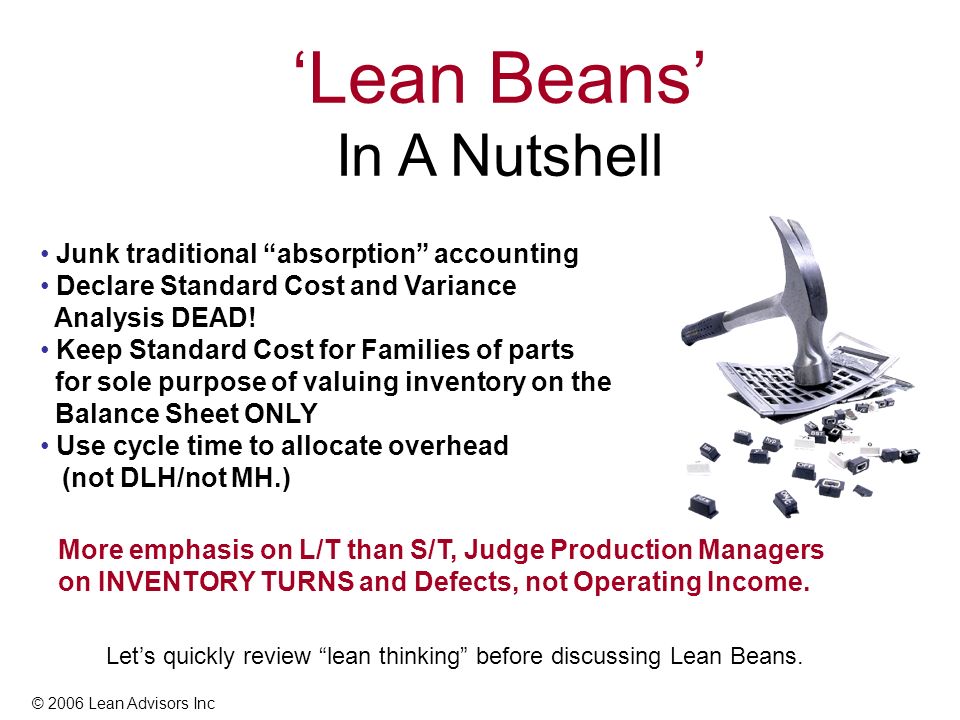 ‘Lean Beans’
In A Nutshell

• Junk traditional “absorption” accounting
• Declare Standard Cost and Variance Analysis DEAD!
• Keep Standard Cost for Families of parts for sole purpose of valuing inventory on the Balance Sheet ONLY
• Use cycle time to allocate overhead (not DLH/not MH.)

More emphasis on L/T than S/T, Judge Production Managers on INVENTORY TURNS and Defects, not Operating Income.

Let’s quickly review “lean thinking” before discussing Lean Beans.

© 2006 Lean Advisors Inc